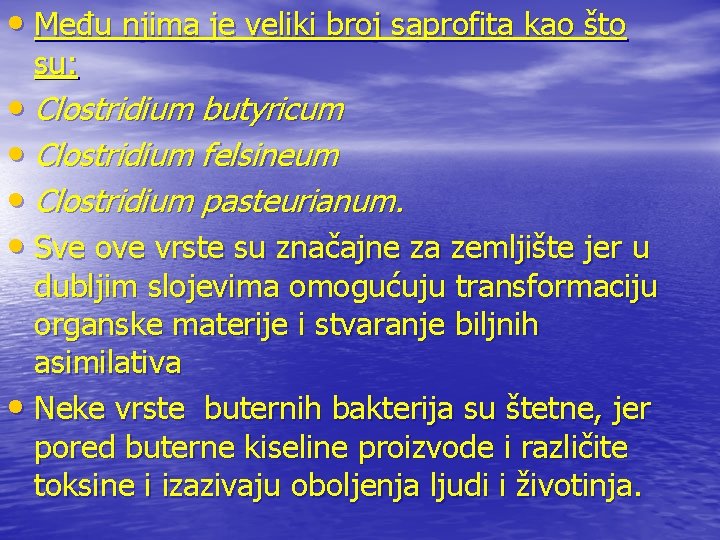 • Među njima je veliki broj saprofita kao što su:
• Clostridium butyricum
• Clostridium felsineum
• Clostridium pasteurianum.
• Sve ove vrste su značajne za zemljište jer u dubljim slojevima omogućuju transformaciju organske materije i stvaranje biljnih asimilativa
• Neke vrste  buternih bakterija su štetne, jer pored buterne kiseline proizvode i različite toksine i izazivaju oboljenja ljudi i životinja.